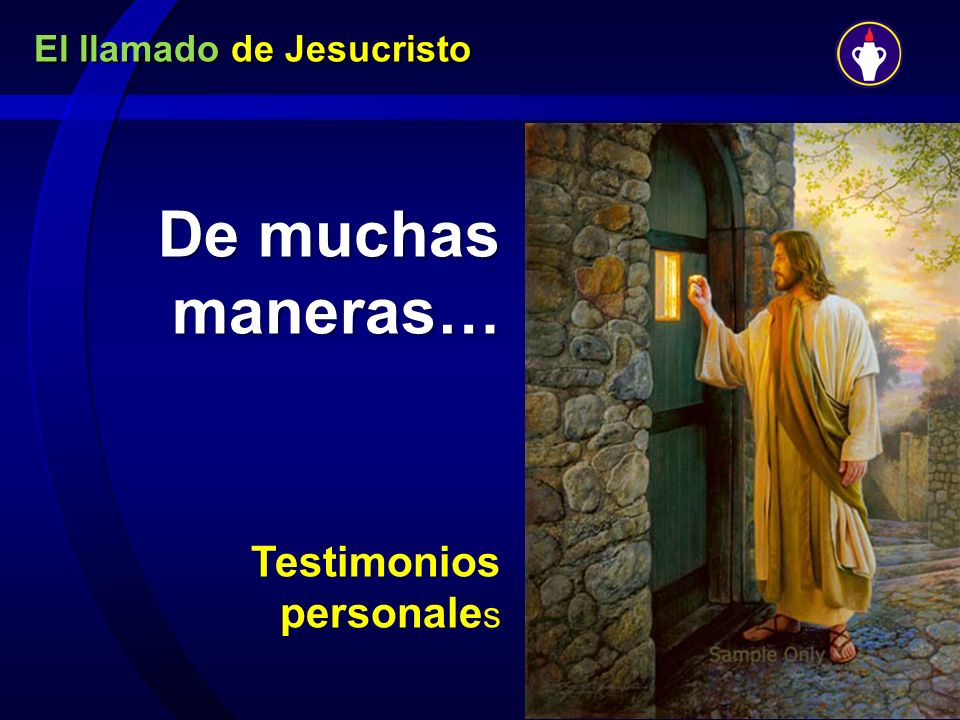 El llamado de Jesucristo

De muchas maneras…

Testimonios personales

Sample Only